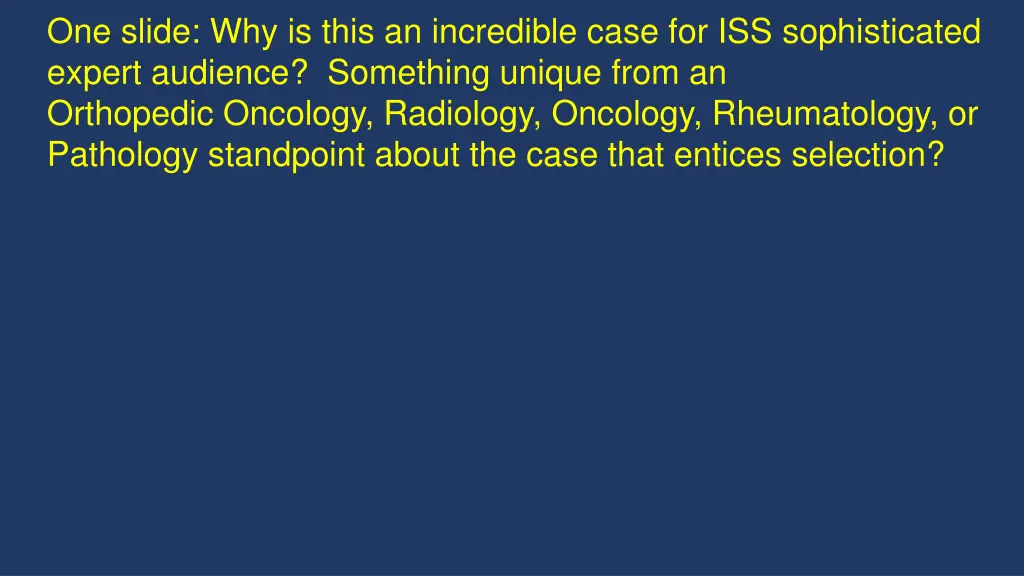 One slide: Why is this an incredible case for ISS sophisticated expert audience?  Something unique from an Orthopedic Oncology, Radiology, Oncology, Rheumatology, or Pathology standpoint about the case that entices selection?